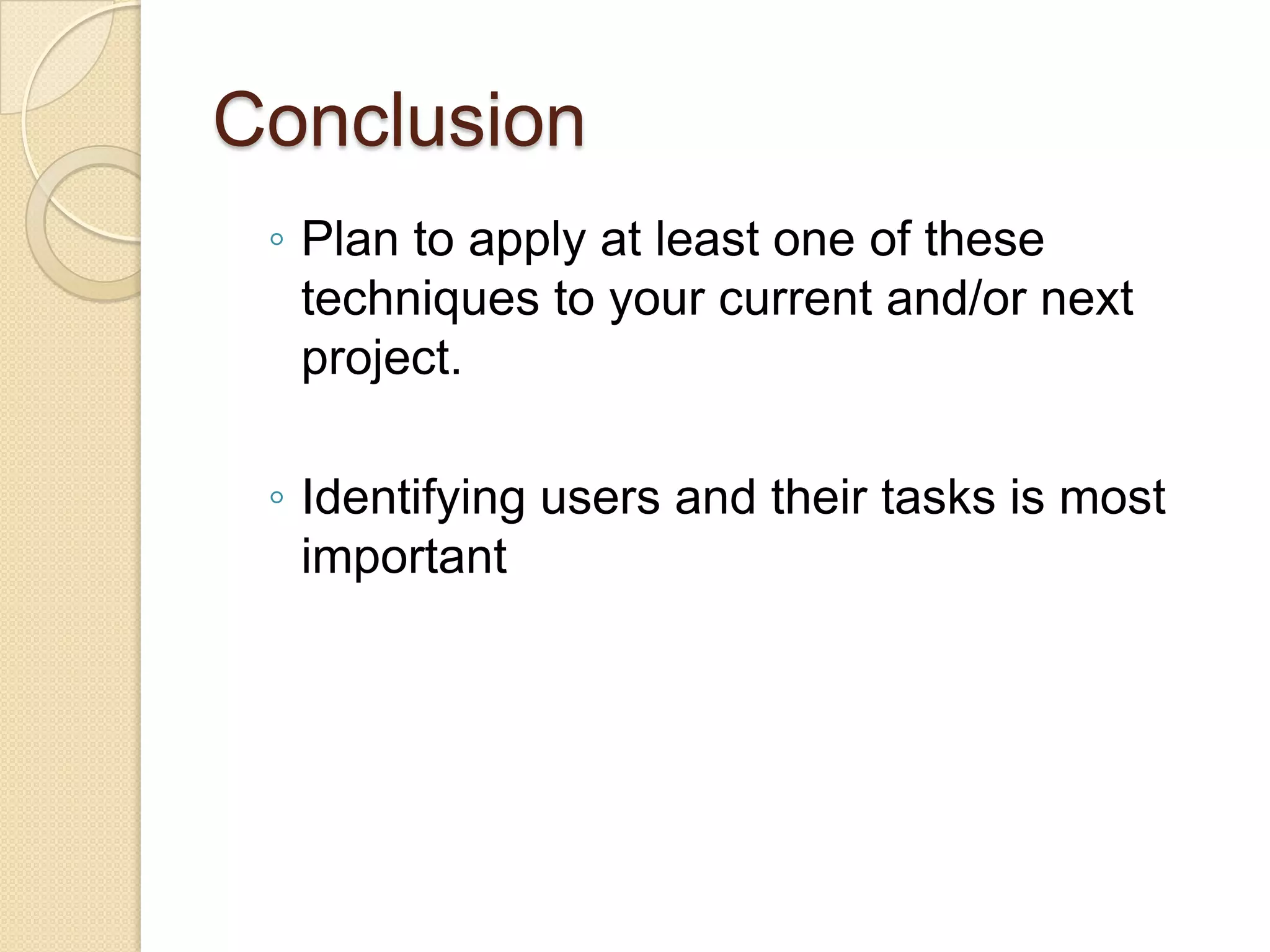 Conclusion

◦ Plan to apply at least one of these techniques to your current and/or next project.

◦ Identifying users and their tasks is most important